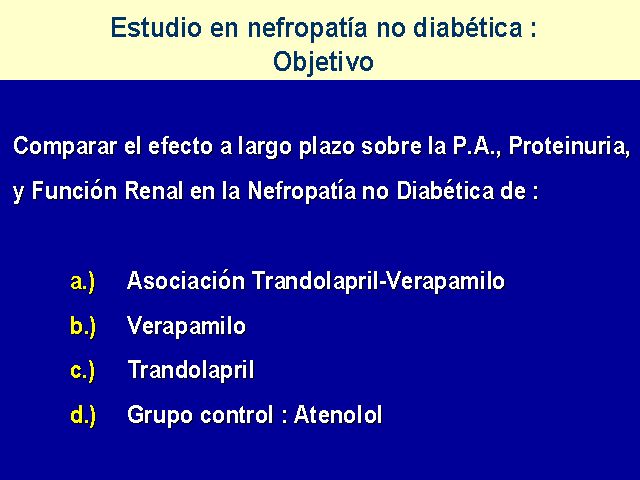 Estudio en nefropatía no diabética :
Objetivo

Comparar el efecto a largo plazo sobre la P.A., Proteinuria, y Función Renal en la Nefropatía no Diabética de :

a.) Asociación Trandolapril-Verapamilo
b.) Verapamilo
c.) Trandolapril
d.) Grupo control : Atenolol